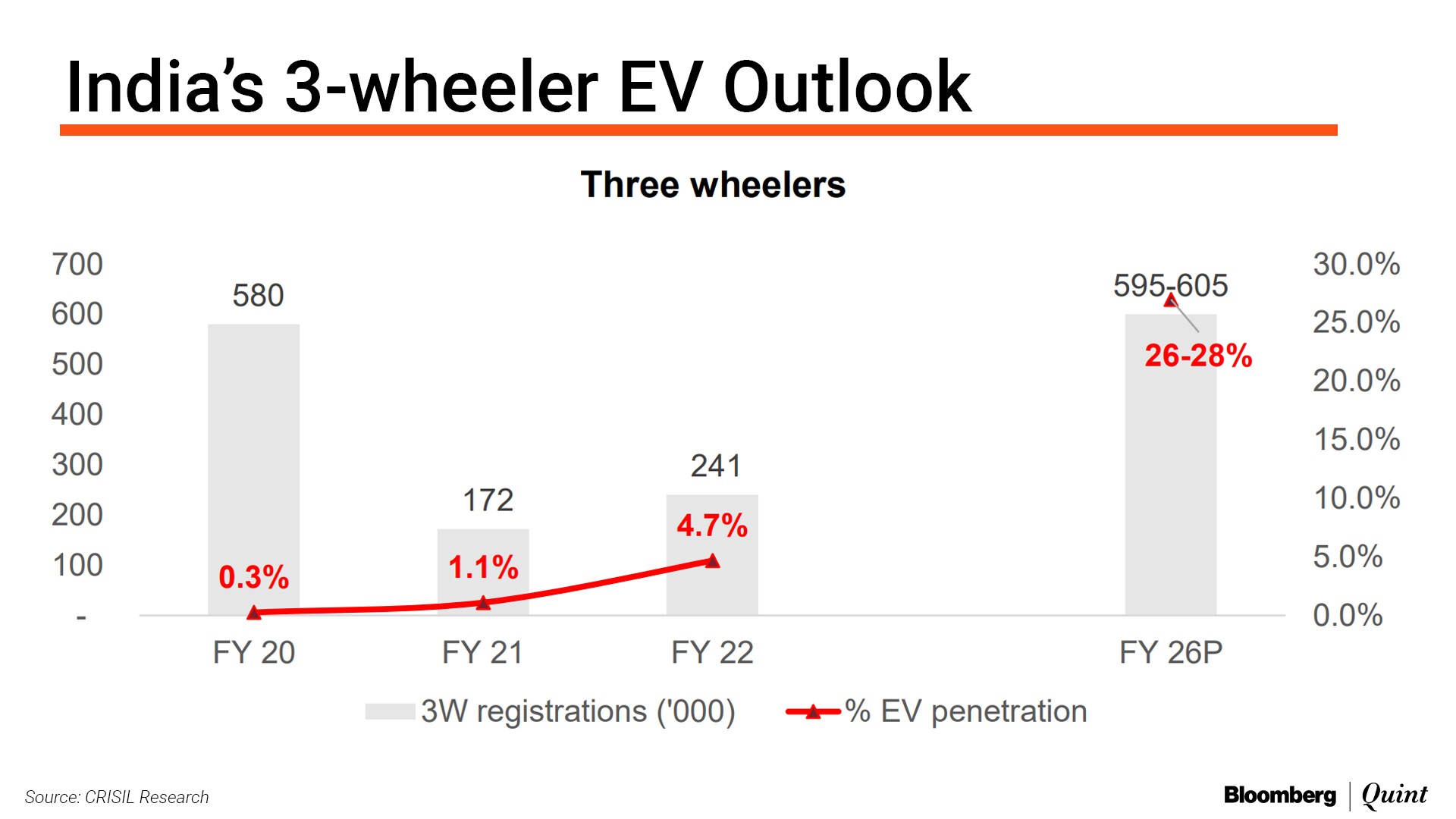 India's 3-wheeler EV Outlook

Three wheelers

700
600
500
400
300
200
100
-

30.0%
25.0%
20.0%
15.0%
10.0%
5.0%
0.0%

580
172
241
595-605

0.3%
1.1%
4.7%
26-28%

FY 20
FY 21
FY 22
FY 26P

3W registrations ('000)
% EV penetration

Source: CRISIL Research

Bloomberg | Quint